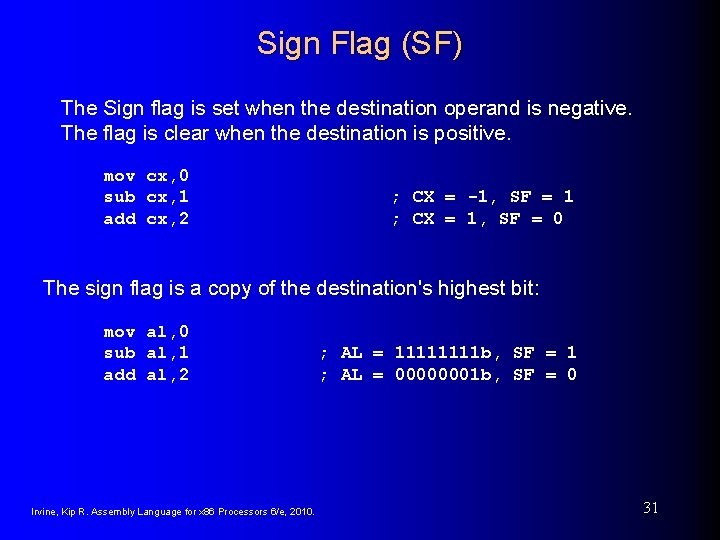 Sign Flag (SF)

The Sign flag is set when the destination operand is negative. The flag is clear when the destination is positive.

mov cx,0
sub cx,1 ; CX = -1, SF = 1
add cx,2 ; CX = 1, SF = 0

The sign flag is a copy of the destination's highest bit:

mov al,0
sub al,1 ; AL = 11111111b, SF = 1
add al,2 ; AL = 00000001b, SF = 0

Irvine, Kip R. Assembly Language for x86 Processors 6/e, 2010.

31